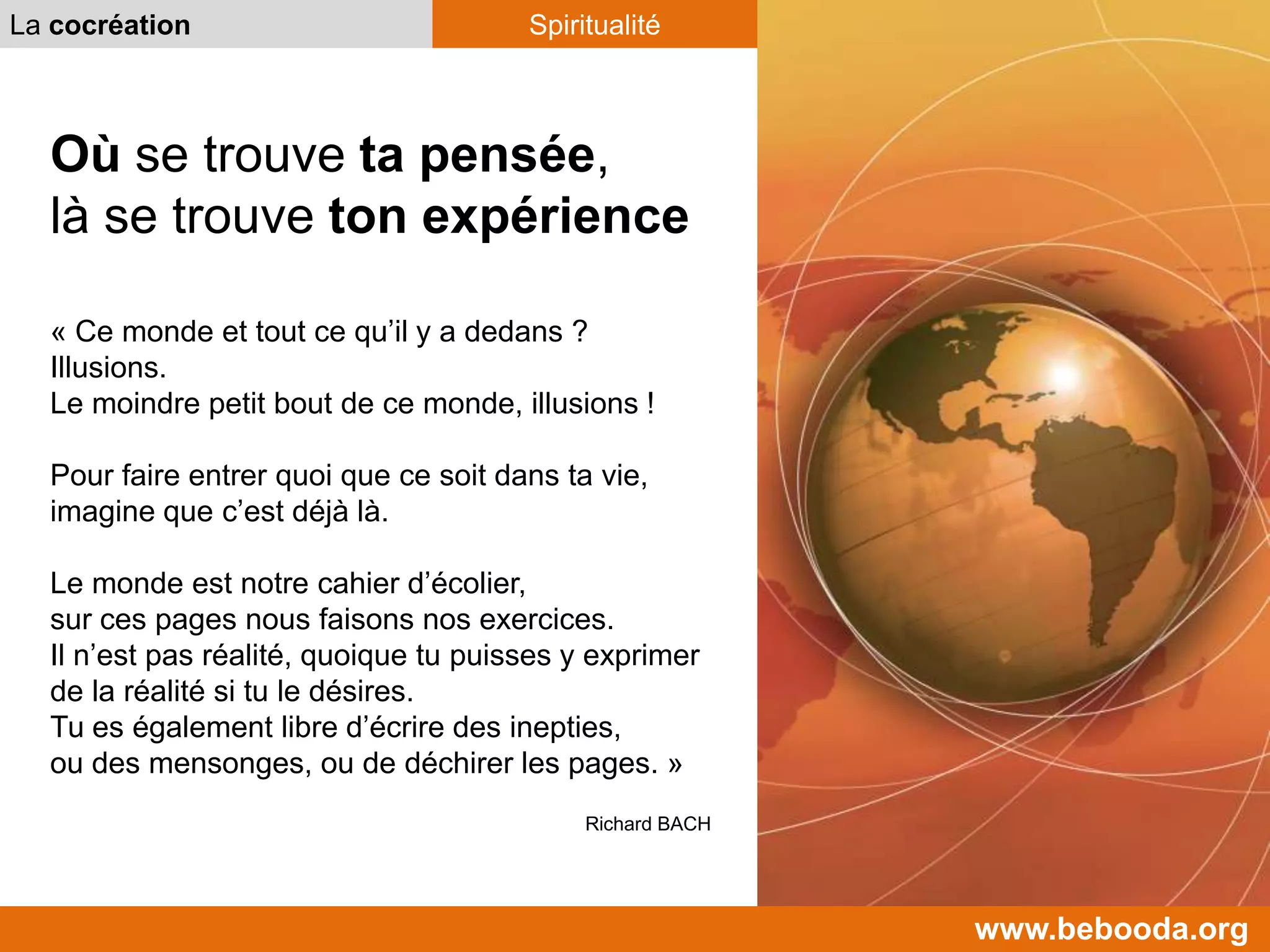 La cocréation

Spiritualité

Où se trouve ta pensée,
là se trouve ton expérience

« Ce monde et tout ce qu'il y a dedans ?
Illusions.
Le moindre petit bout de ce monde, illusions !

Pour faire entrer quoi que ce soit dans ta vie,
imagine que c'est déjà là.

Le monde est notre cahier d'écolier,
sur ces pages nous faisons nos exercices.
Il n'est pas réalité, quoique tu puisses y exprimer
de la réalité si tu le désires.
Tu es également libre d'écrire des inepties,
ou des mensonges, ou de déchirer les pages. »

Richard BACH

www.bebooda.org